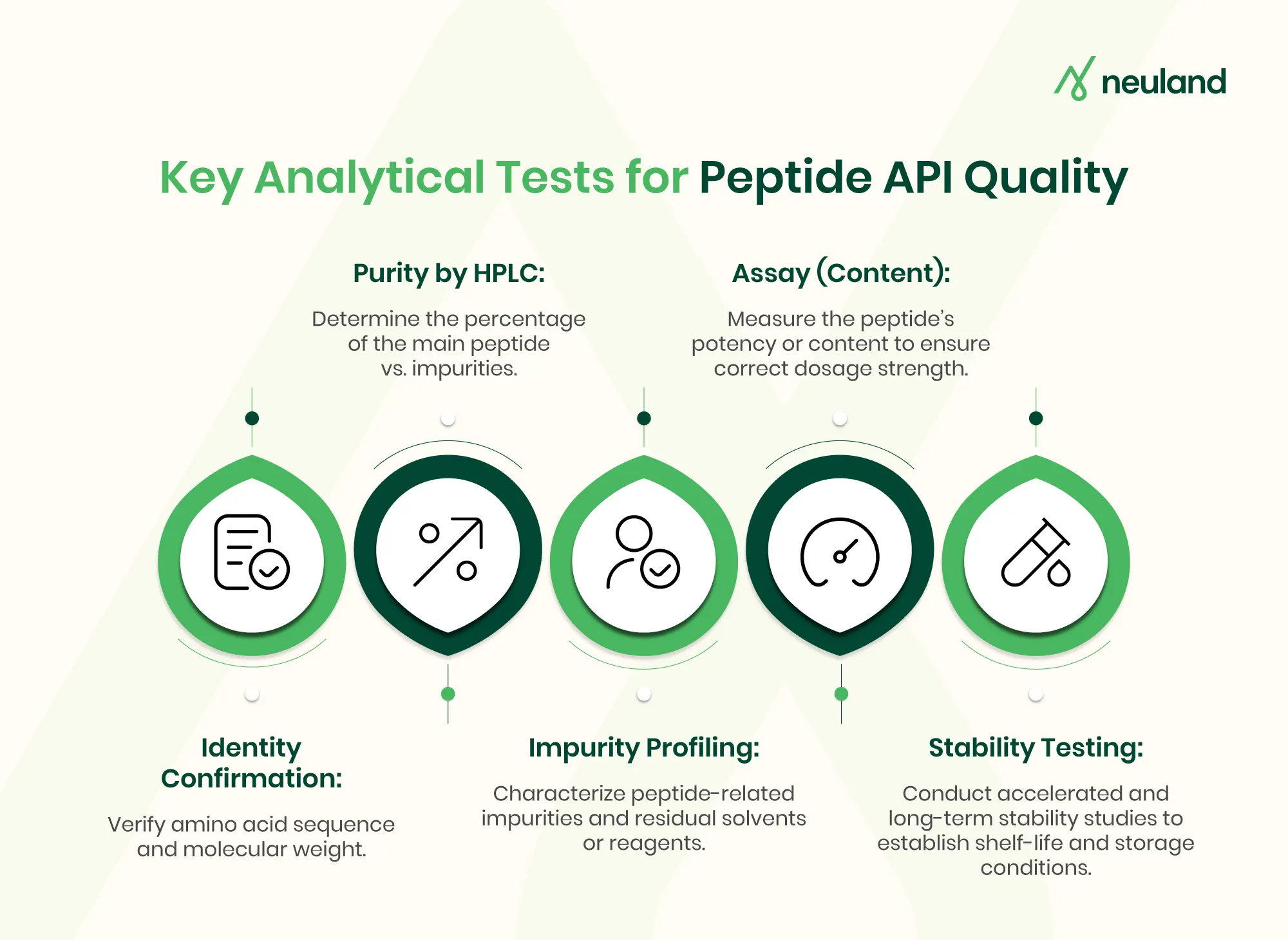 neuland

Key Analytical Tests for Peptide API Quality

Purity by HPLC:

Determine the percentage of the main peptide vs. impurities.

Assay (Content):

Measure the peptide's potency or content to ensure correct dosage strength.

Identity Confirmation:

Verify amino acid sequence and molecular weight.

Impurity Profiling:

Characterize peptide-related impurities and residual solvents or reagents.

Stability Testing:

Conduct accelerated and long-term stability studies to establish shelf-life and storage conditions.